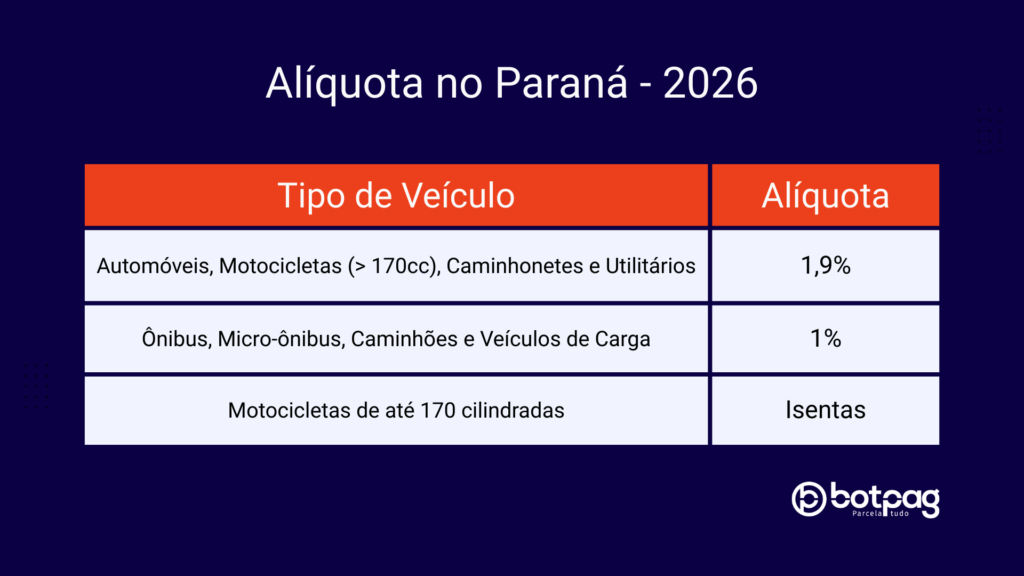 Alíquota no Paraná - 2026

| Tipo de Veículo | Alíquota |
|---|---|
| Automóveis, Motocicletas (> 170cc), Caminhonetes e Utilitários | 1,9% |
| Ônibus, Micro-ônibus, Caminhões e Veículos de Carga | 1% |
| Motocicletas de até 170 cilindradas | Isentas |

botpag
Parcela tudo